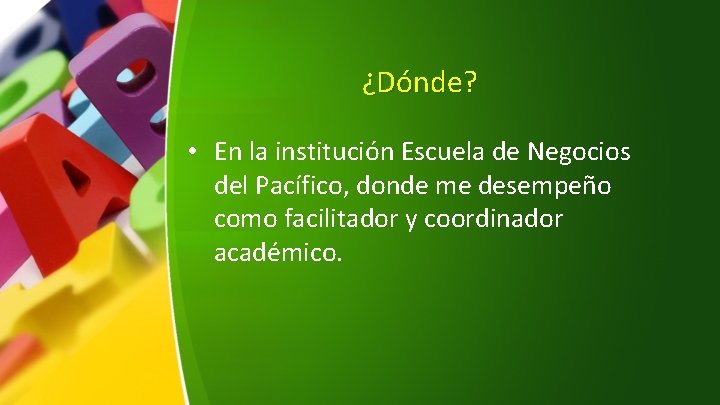 ¿Dónde?

• En la institución Escuela de Negocios del Pacífico, donde me desempeño como facilitador y coordinador académico.